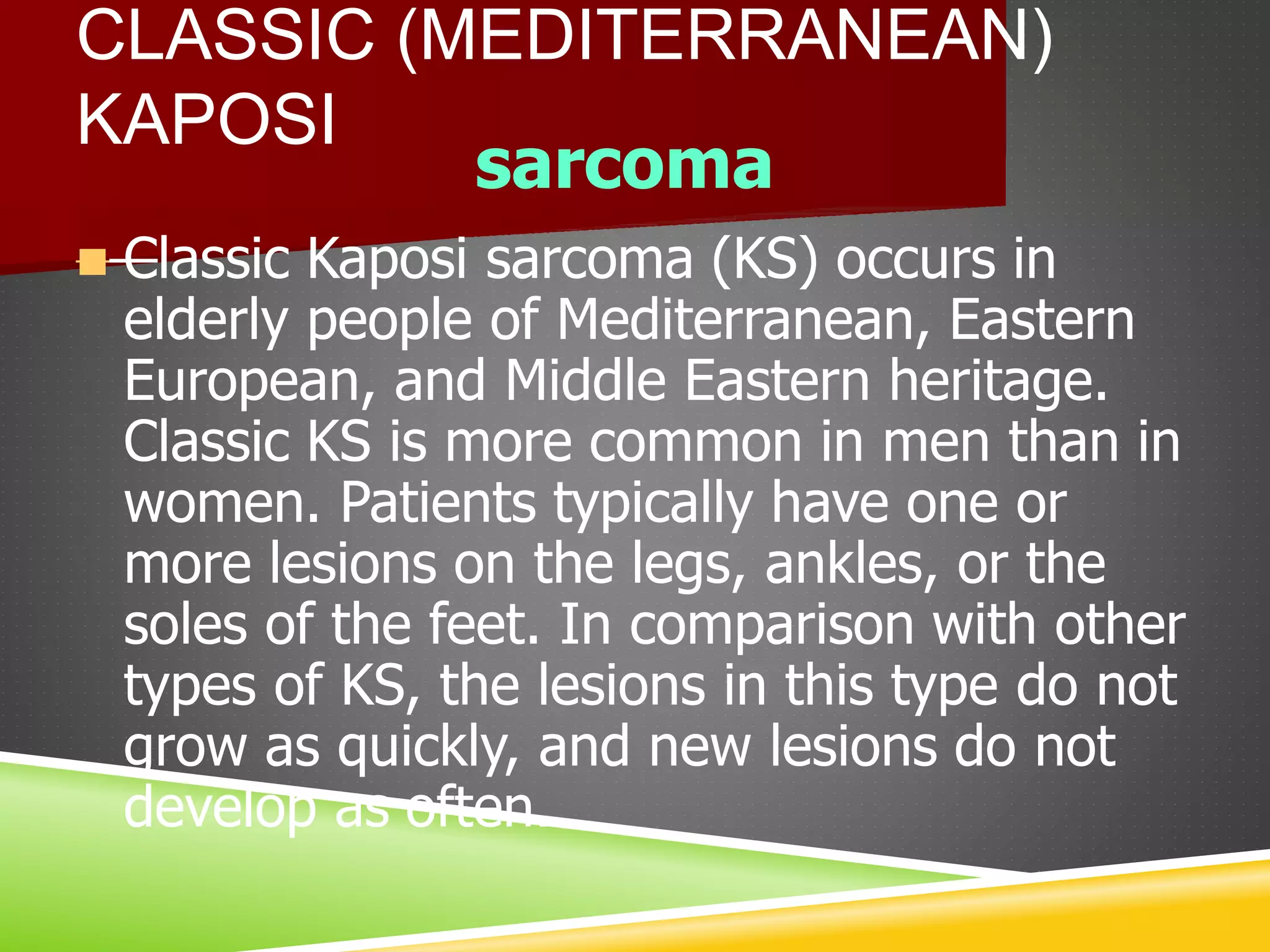 CLASSIC (MEDITERRANEAN) KAPOSI

sarcoma

Classic Kaposi sarcoma (KS) occurs in elderly people of Mediterranean, Eastern European, and Middle Eastern heritage. Classic KS is more common in men than in women. Patients typically have one or more lesions on the legs, ankles, or the soles of the feet. In comparison with other types of KS, the lesions in this type do not grow as quickly, and new lesions do not develop as often.